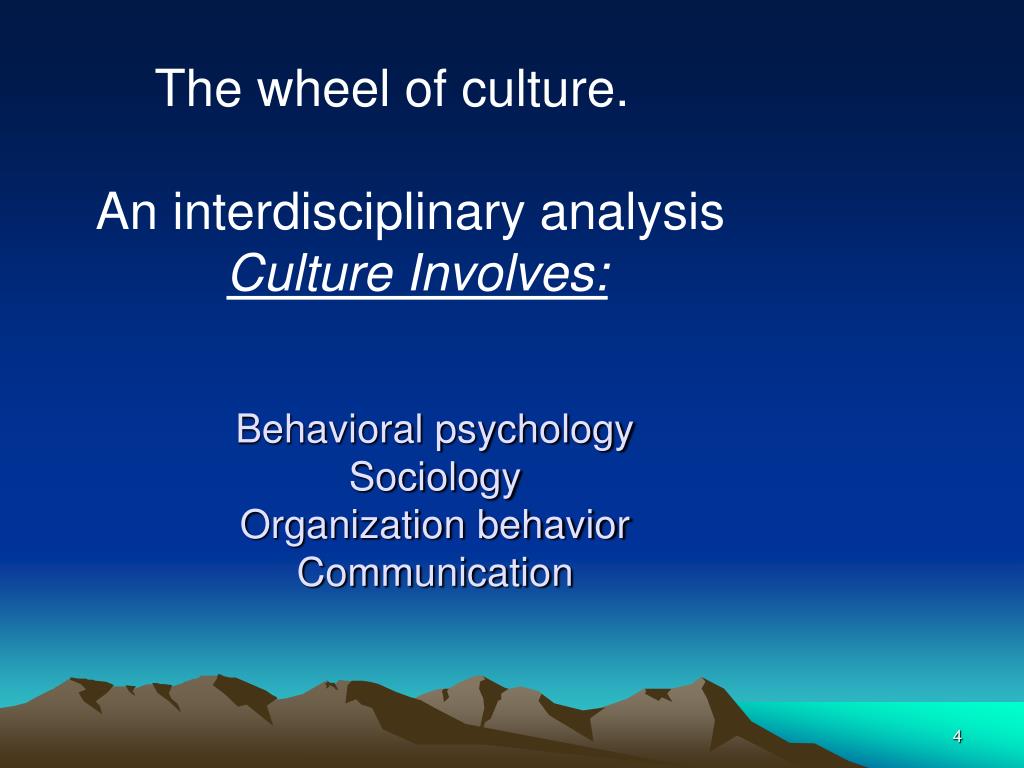 The wheel of culture.

An interdisciplinary analysis
Culture Involves:

Behavioral psychology
Sociology
Organization behavior
Communication

4